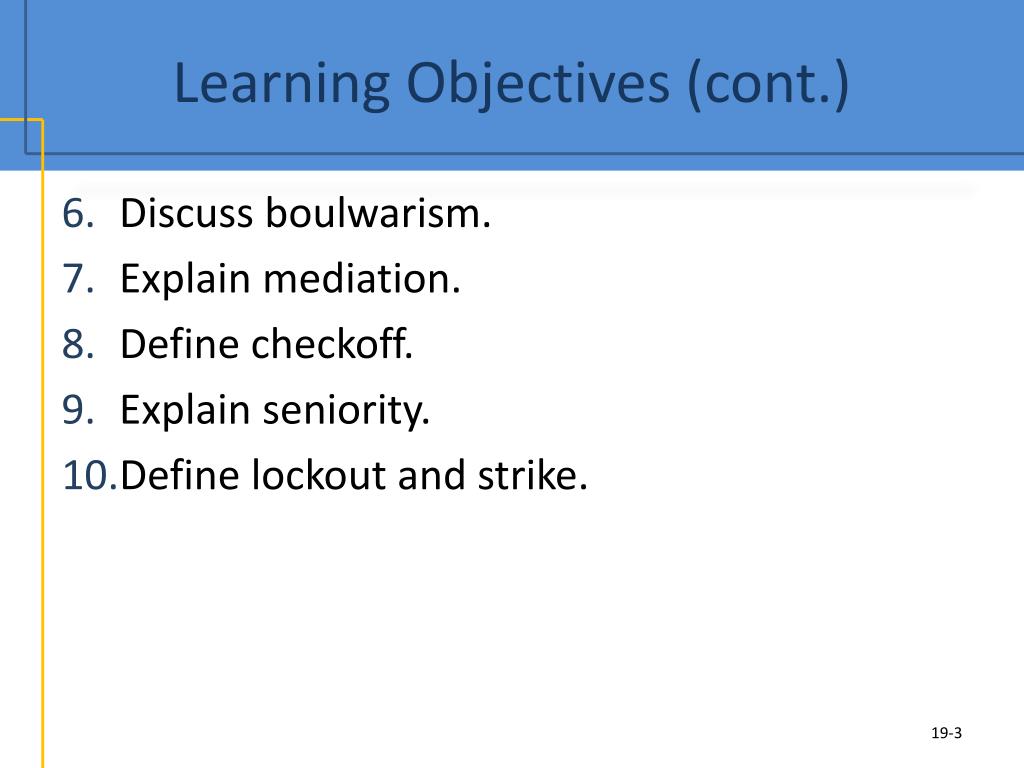 Learning Objectives (cont.)

6. Discuss boulwarism.
7. Explain mediation.
8. Define checkoff.
9. Explain seniority.
10. Define lockout and strike.

19-3